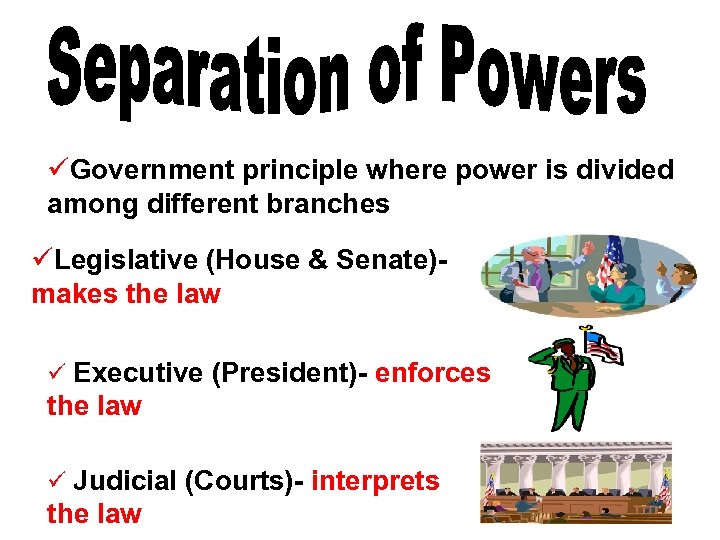 Separation of Powers

✓Government principle where power is divided among different branches

✓Legislative (House & Senate)- makes the law

✓ Executive (President)- enforces the law

✓ Judicial (Courts)- interprets the law